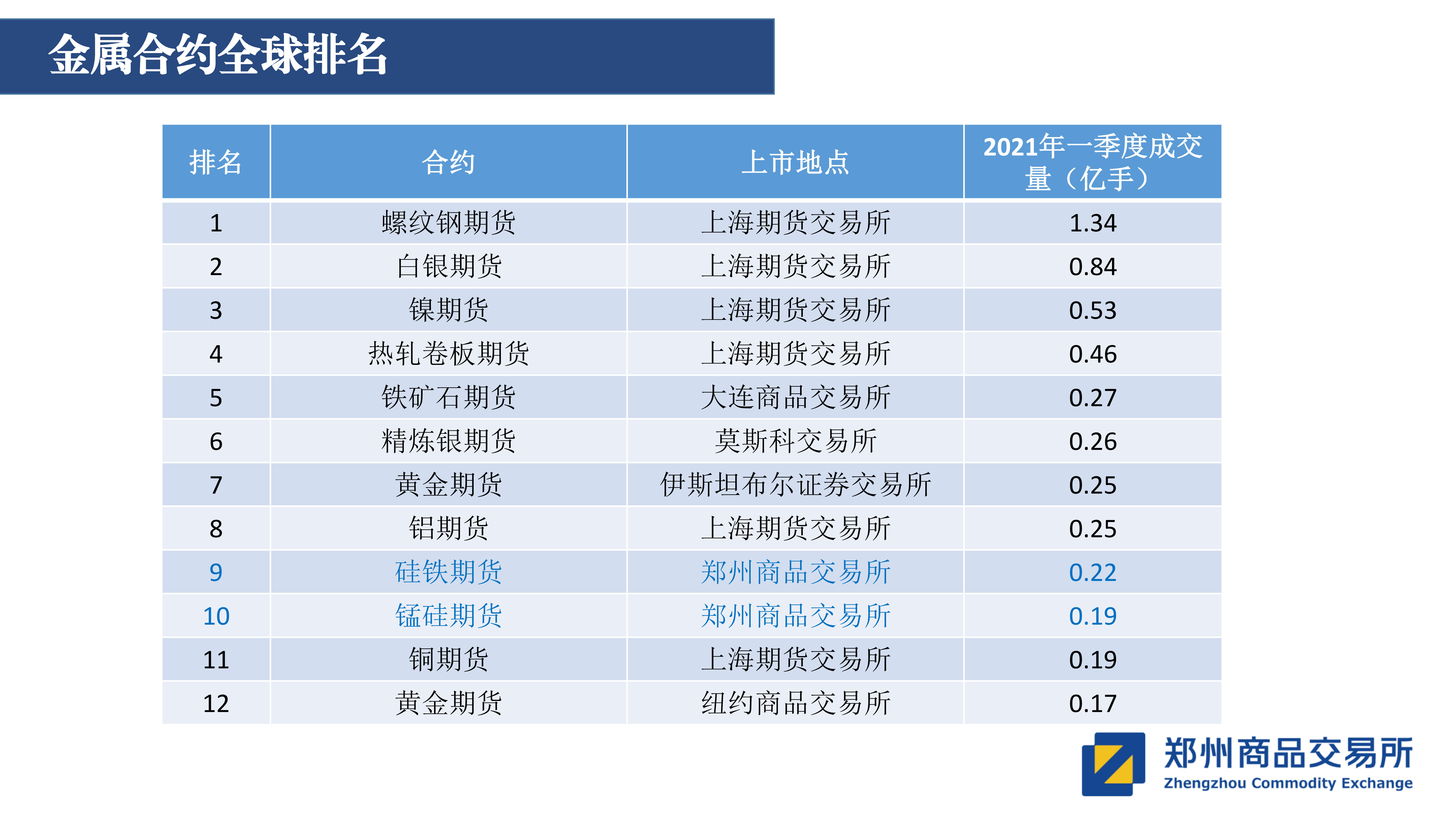 金属合约全球排名

| 排名 | 合约 | 上市地点 | 2021年一季度成交量（亿手） |
|---|---|---|---|
| 1 | 螺纹钢期货 | 上海期货交易所 | 1.34 |
| 2 | 白银期货 | 上海期货交易所 | 0.84 |
| 3 | 镍期货 | 上海期货交易所 | 0.53 |
| 4 | 热轧卷板期货 | 上海期货交易所 | 0.46 |
| 5 | 铁矿石期货 | 大连商品交易所 | 0.27 |
| 6 | 精炼银期货 | 莫斯科交易所 | 0.26 |
| 7 | 黄金期货 | 伊斯坦布尔证券交易所 | 0.25 |
| 8 | 铝期货 | 上海期货交易所 | 0.25 |
| 9 | 硅铁期货 | 郑州商品交易所 | 0.22 |
| 10 | 锰硅期货 | 郑州商品交易所 | 0.19 |
| 11 | 铜期货 | 上海期货交易所 | 0.19 |
| 12 | 黄金期货 | 纽约商品交易所 | 0.17 |

郑州商品交易所
Zhengzhou Commodity Exchange